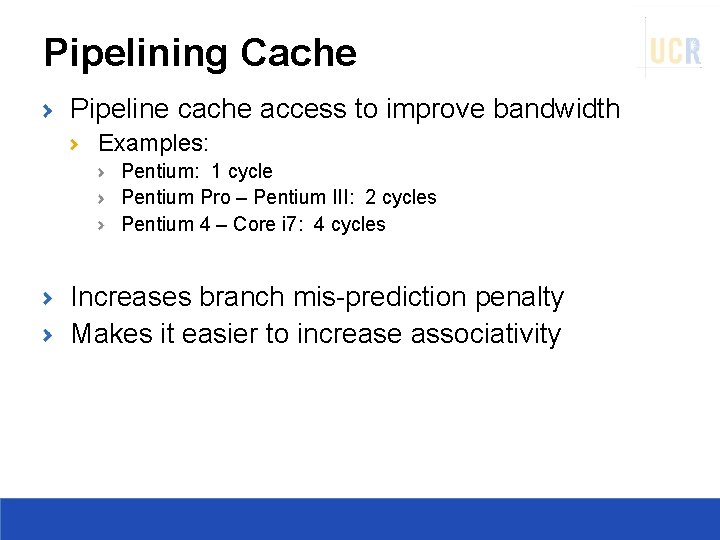 Pipelining Cache

UCR

› Pipeline cache access to improve bandwidth
› Examples:
› Pentium: 1 cycle
› Pentium Pro – Pentium III: 2 cycles
› Pentium 4 – Core i7: 4 cycles

› Increases branch mis-prediction penalty
› Makes it easier to increase associativity